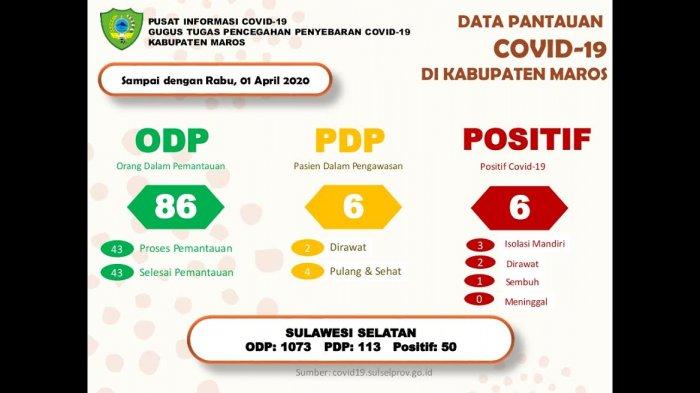 PUSAT INFORMASI COVID-19
GUGUS TUGAS PENCEGAHAN PENYEBARAN COVID-19
KABUPATEN MAROS

DATA PANTAUAN
COVID-19
DI KABUPATEN MAROS

Sampai dengan Rabu, 01 April 2020

ODP
Orang Dalam Pemantauan
86
43 Proses Pemantauan
43 Selesai Pemantauan

PDP
Pasien Dalam Pengawasan
6
2 Dirawat
4 Pulang & Sehat

POSITIF
Positif Covid-19
6
3 Isolasi Mandiri
2 Dirawat
1 Sembuh
0 Meninggal

SULAWESI SELATAN
ODP: 1073 PDP: 113 Positif: 50

Sumber: covid19.sulselprov.go.id